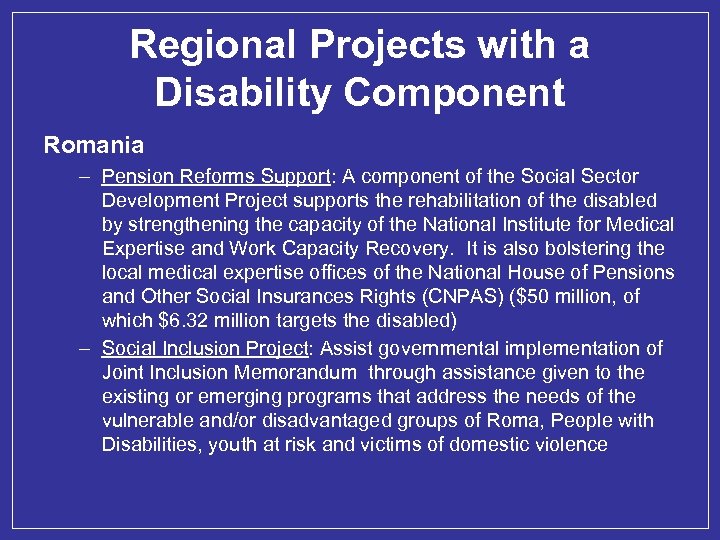 Regional Projects with a Disability Component

Romania

– Pension Reforms Support: A component of the Social Sector Development Project supports the rehabilitation of the disabled by strengthening the capacity of the National Institute for Medical Expertise and Work Capacity Recovery. It is also bolstering the local medical expertise offices of the National House of Pensions and Other Social Insurances Rights (CNPAS) (\$50 million, of which \$6.32 million targets the disabled)

– Social Inclusion Project: Assist governmental implementation of Joint Inclusion Memorandum through assistance given to the existing or emerging programs that address the needs of the vulnerable and/or disadvantaged groups of Roma, People with Disabilities, youth at risk and victims of domestic violence